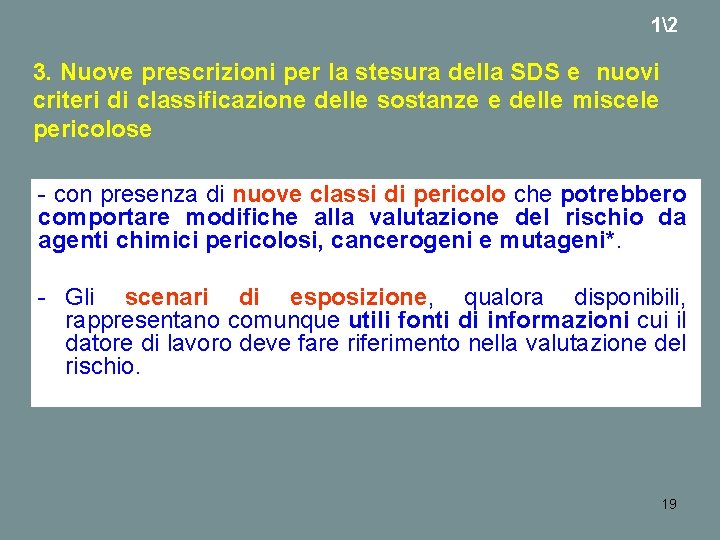 1\2

3. Nuove prescrizioni per la stesura della SDS e nuovi criteri di classificazione delle sostanze e delle miscele pericolose

- con presenza di nuove classi di pericolo che potrebbero comportare modifiche alla valutazione del rischio da agenti chimici pericolosi, cancerogeni e mutageni*.

- Gli scenari di esposizione, qualora disponibili, rappresentano comunque utili fonti di informazioni cui il datore di lavoro deve fare riferimento nella valutazione del rischio.

19